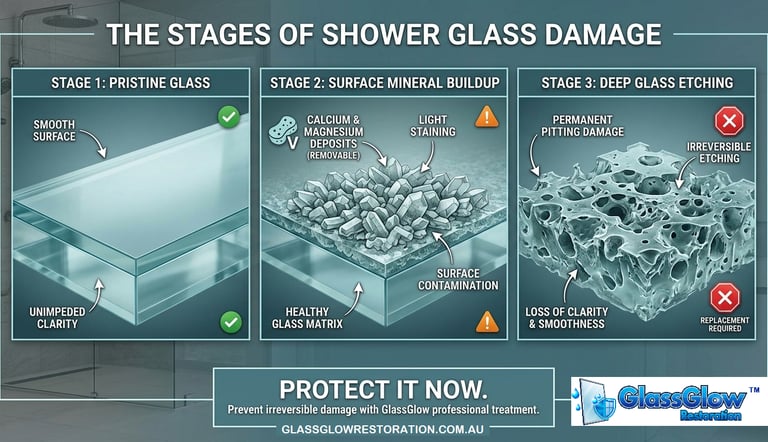 THE STAGES OF SHOWER GLASS DAMAGE

STAGE 1: PRISTINE GLASS

SMOOTH SURFACE

UNIMPEDED CLARITY

STAGE 2: SURFACE MINERAL BUILDUP

CALCIUM & MAGNESIUM DEPOSITS (REMOVABLE)

LIGHT STAINING

SURFACE CONTAMINATION

HEALTHY GLASS MATRIX

STAGE 3: DEEP GLASS ETCHING

PERMANENT PITTING DAMAGE

IRREVERSIBLE ETCHING

LOSS OF CLARITY & SMOOTHNESS

REPLACEMENT REQUIRED

PROTECT IT NOW.

Prevent irreversible damage with GlassGlow professional treatment.

GLASSGLOWRESTORATION.COM.AU

GlassGlow™ Restoration